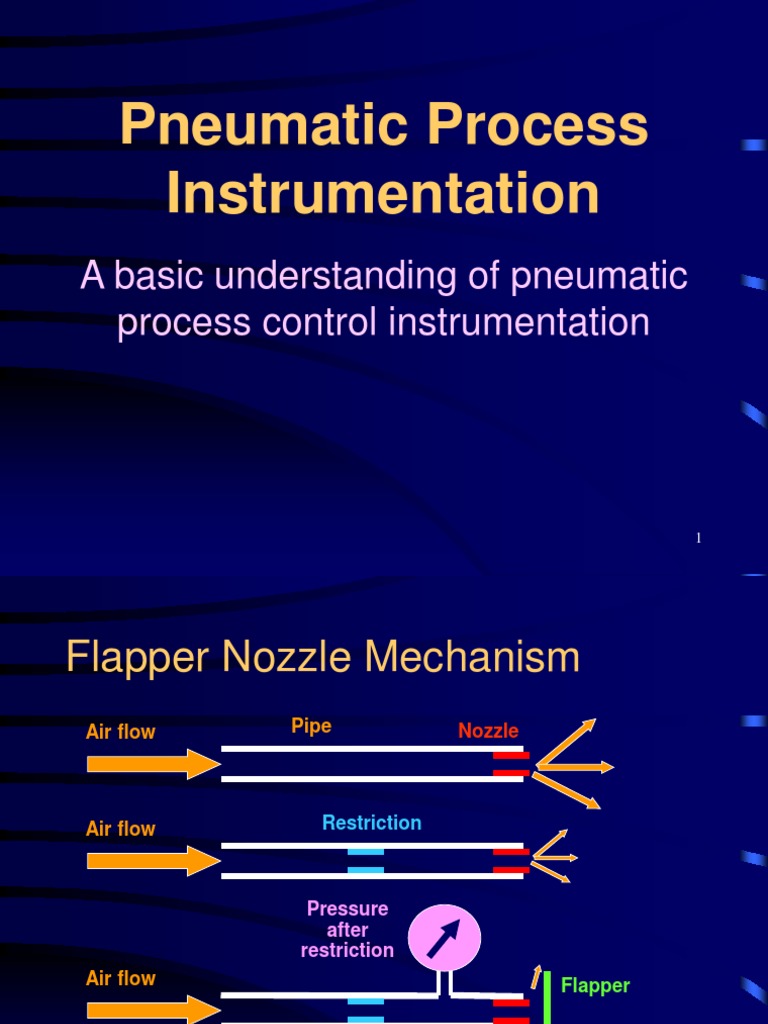 Pneumatic Process Instrumentation

A basic understanding of pneumatic process control instrumentation

1

Flapper Nozzle Mechanism

Air flow

Pipe

Nozzle

Air flow

Restriction

Pressure after restriction

Air flow

Flapper